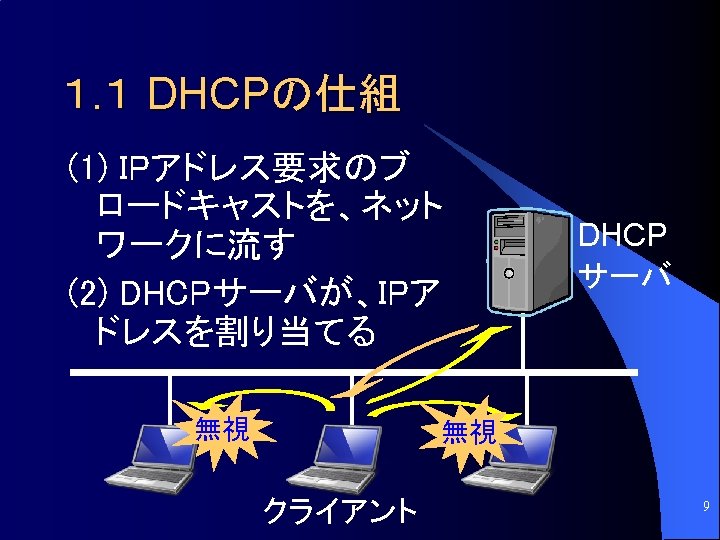 1.1 DHCPの仕組

(1) IPアドレス要求のブロードキャストを、ネットワークに流す

(2) DHCPサーバが、IPアドレスを割り当てる

DHCP サーバ

無視

無視

クライアント

9